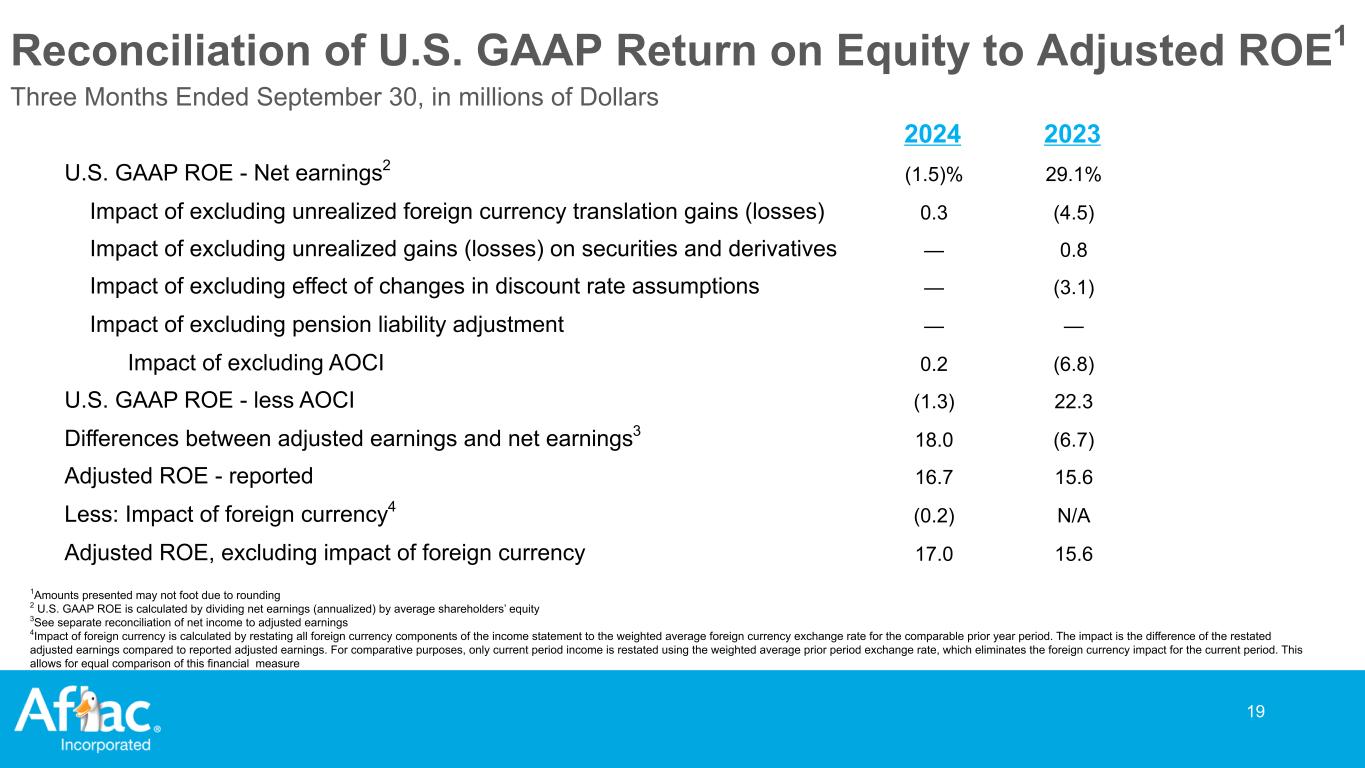 Reconciliation of U.S. GAAP Return on Equity to Adjusted ROE$^1$

Three Months Ended September 30, in millions of Dollars

| | 2024 | 2023 |
|---|---|---|
| U.S. GAAP ROE - Net earnings$^2$ | (1.5)% | 29.1% |
| Impact of excluding unrealized foreign currency translation gains (losses) | 0.3 | (4.5) |
| Impact of excluding unrealized gains (losses) on securities and derivatives | — | 0.8 |
| Impact of excluding effect of changes in discount rate assumptions | — | (3.1) |
| Impact of excluding pension liability adjustment | — | — |
| Impact of excluding AOCI | 0.2 | (6.8) |
| U.S. GAAP ROE - less AOCI | (1.3) | 22.3 |
| Differences between adjusted earnings and net earnings$^3$ | 18.0 | (6.7) |
| Adjusted ROE - reported | 16.7 | 15.6 |
| Less: Impact of foreign currency$^4$ | (0.2) | N/A |
| Adjusted ROE, excluding impact of foreign currency | 17.0 | 15.6 |

$^1$Amounts presented may not foot due to rounding
$^2$ U.S. GAAP ROE is calculated by dividing net earnings (annualized) by average shareholders' equity
$^3$See separate reconciliation of net income to adjusted earnings
$^4$Impact of foreign currency is calculated by restating all foreign currency components of the income statement to the weighted average foreign currency exchange rate for the comparable prior year period. The impact is the difference of the restated adjusted earnings compared to reported adjusted earnings. For comparative purposes, only current period income is restated using the weighted average prior period exchange rate, which eliminates the foreign currency impact for the current period. This allows for equal comparison of this financial measure

Aflac
Incorporated

19